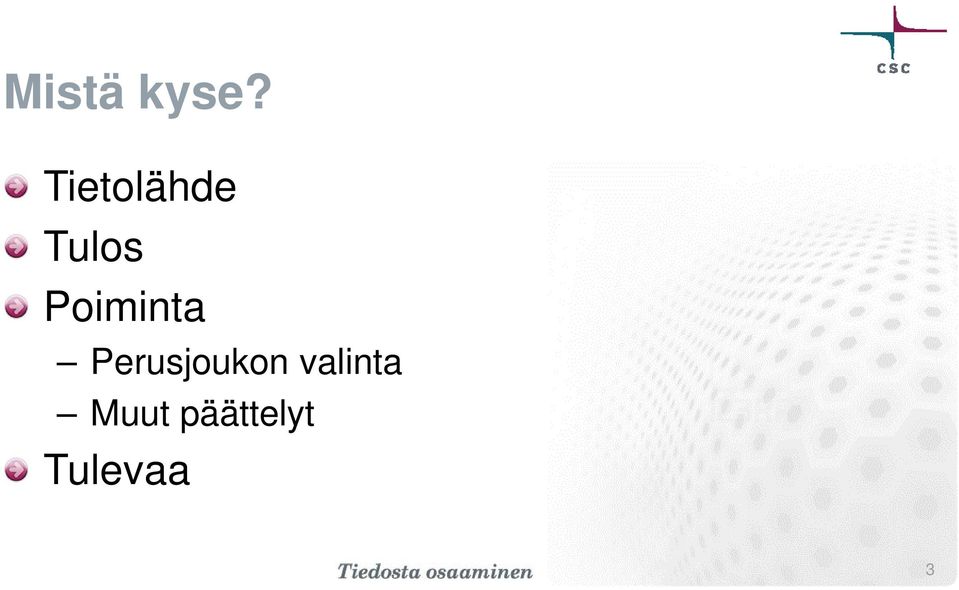 CSC

Mistä kyse?

Tietolähde

Tulos

Poiminta

– Perusjoukon valinta

– Muut päättelyt

Tulevaa

Tiedosta osaaminen

3